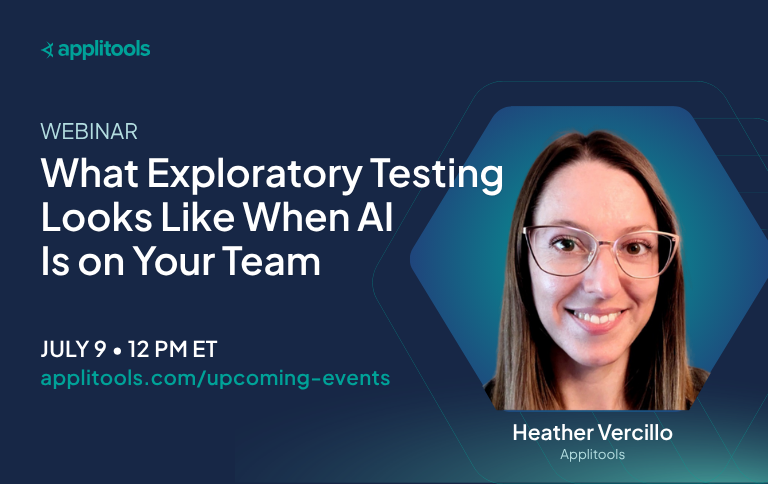 applitools

WEBINAR

What Exploratory Testing Looks Like When AI Is on Your Team

JULY 9 • 12 PM ET
applitools.com/upcoming-events

Heather Vercillo
Applitools